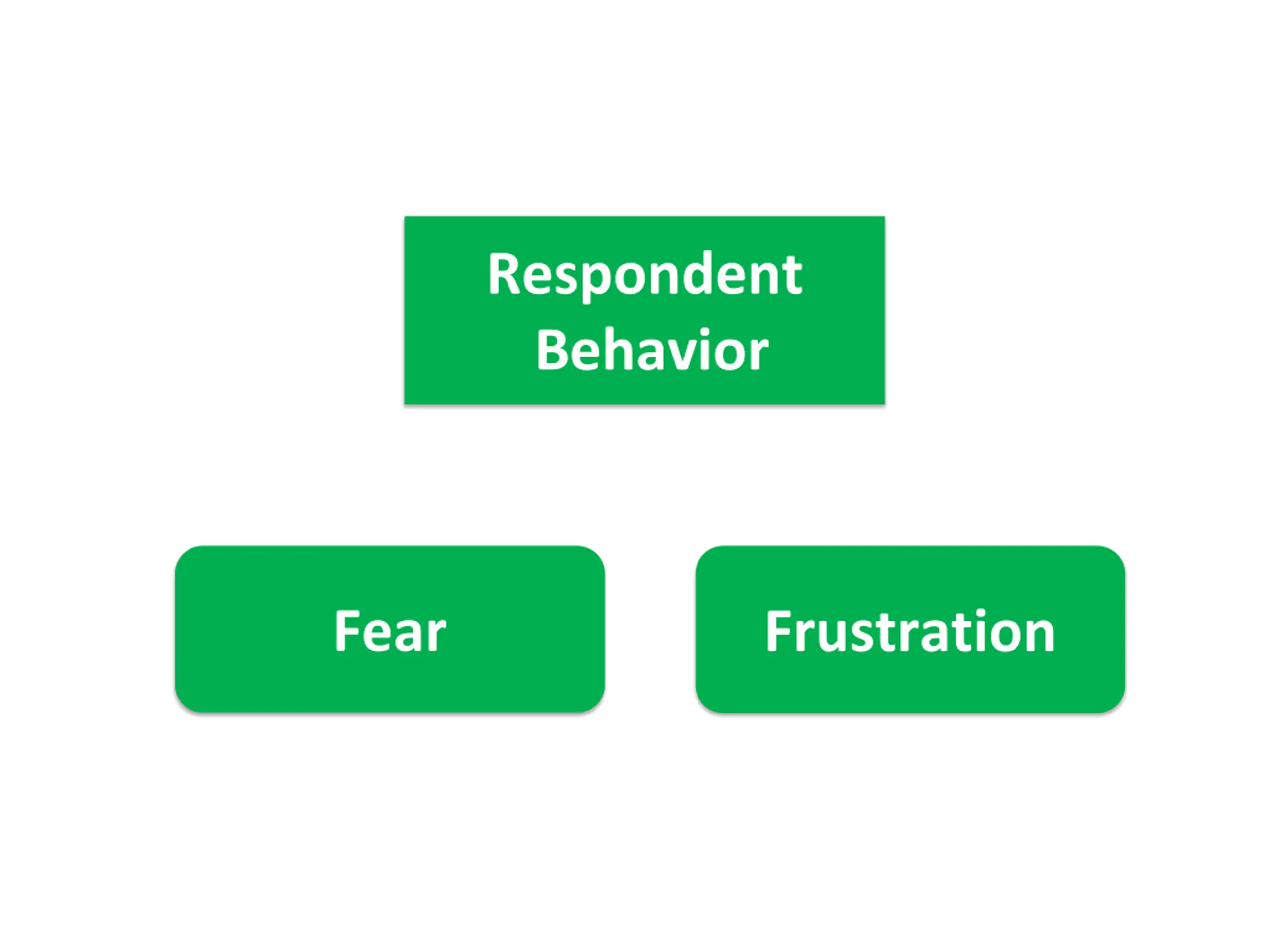 Respondent Behavior

Fear

Frustration